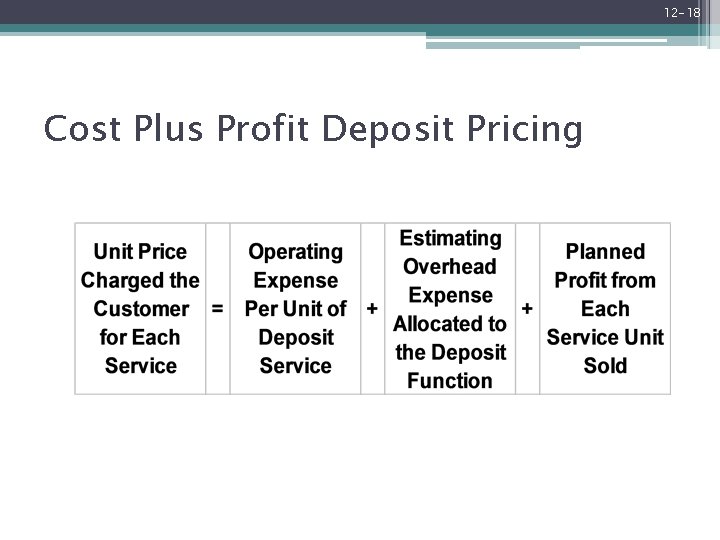 12-18

Cost Plus Profit Deposit Pricing

| Unit Price Charged the Customer for Each Service | = | Operating Expense Per Unit of Deposit Service | + | Estimating Overhead Expense Allocated to the Deposit Function | + | Planned Profit from Each Service Unit Sold |
|---|---|---|---|---|---|---|